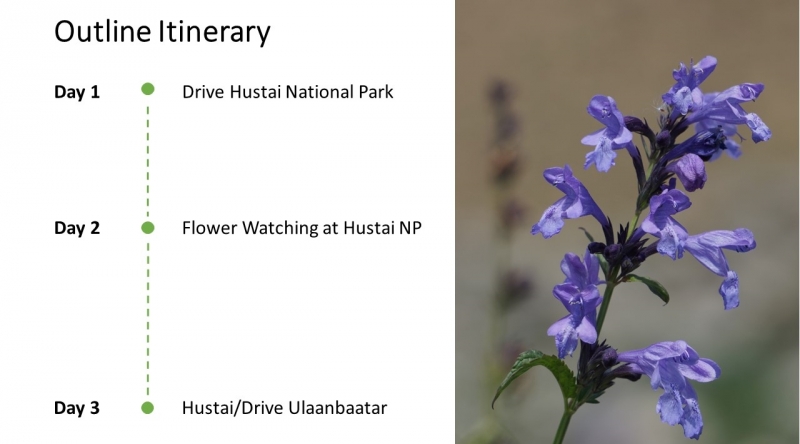 Outline Itinerary

Day 1 Drive Hustai National Park

Day 2 Flower Watching at Hustai NP

Day 3 Hustai/Drive Ulaanbaatar